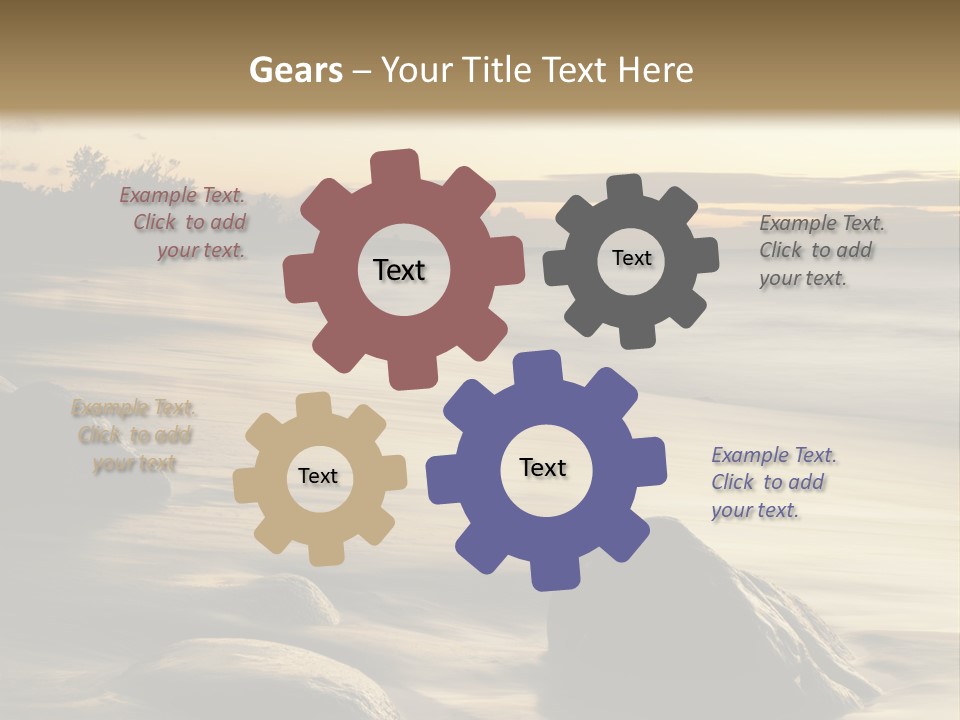 Gears – Your Title Text Here

Example Text. Click to add your text.

Text

Text

Example Text. Click to add your text.

Example Text. Click to add your text

Text

Text

Example Text. Click to add your text.